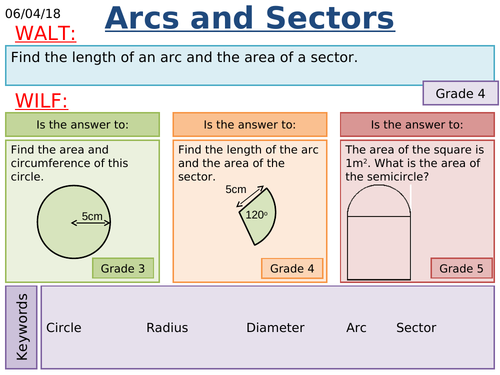 06/04/18

Arcs and Sectors

WALT:

Find the length of an arc and the area of a sector.

Grade 4

WILF:

Is the answer to:

Find the area and circumference of this circle.

5cm

Grade 3

Is the answer to:

Find the length of the arc and the area of the sector.

5cm

$120^o$

Grade 4

Is the answer to:

The area of the square is $1m^2$. What is the area of the semicircle?

Grade 5

Keywords

Circle Radius Diameter Arc Sector